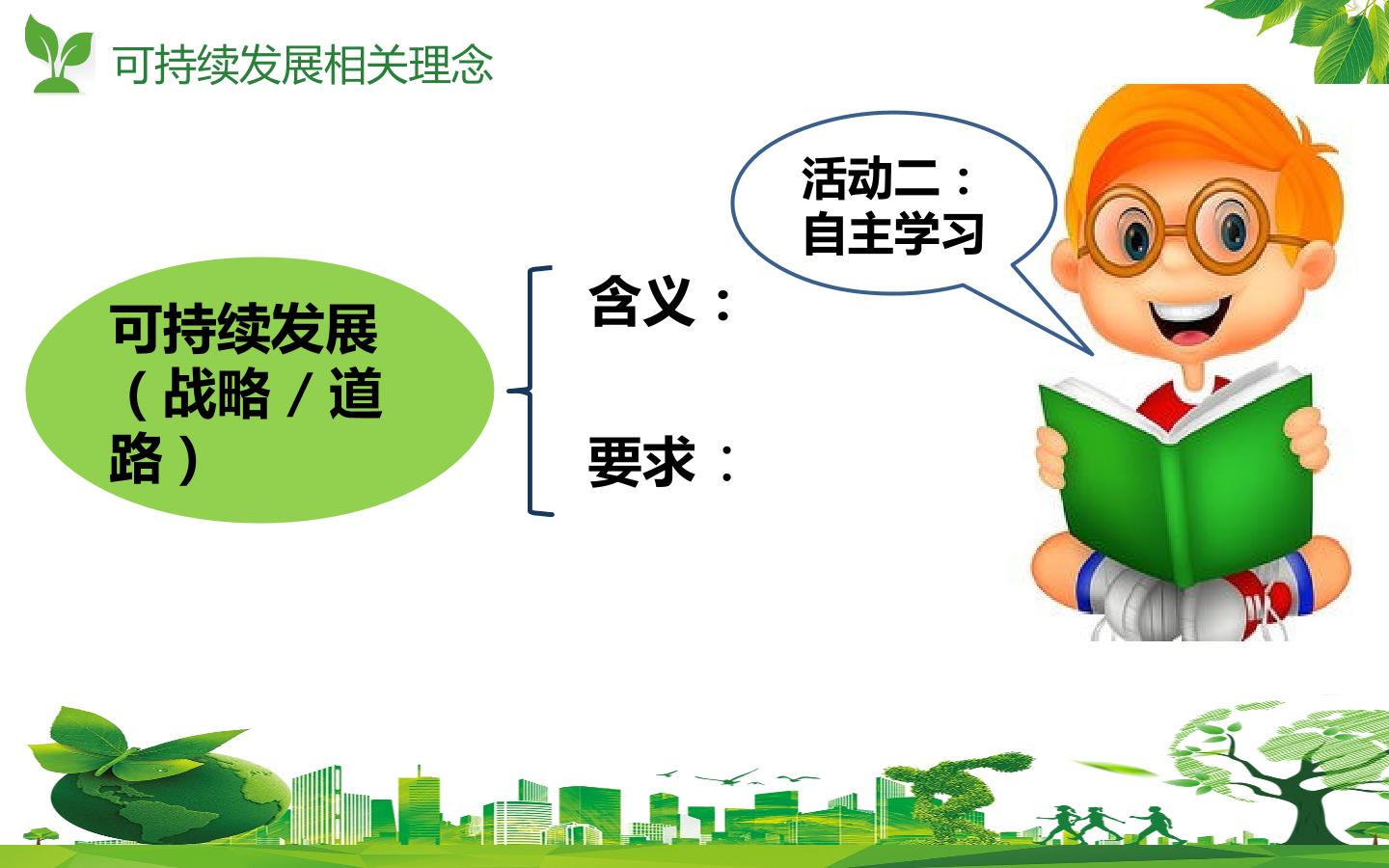 可持续发展相关理念

活动二：
自主学习

可持续发展（战略/道路）

含义：

要求：